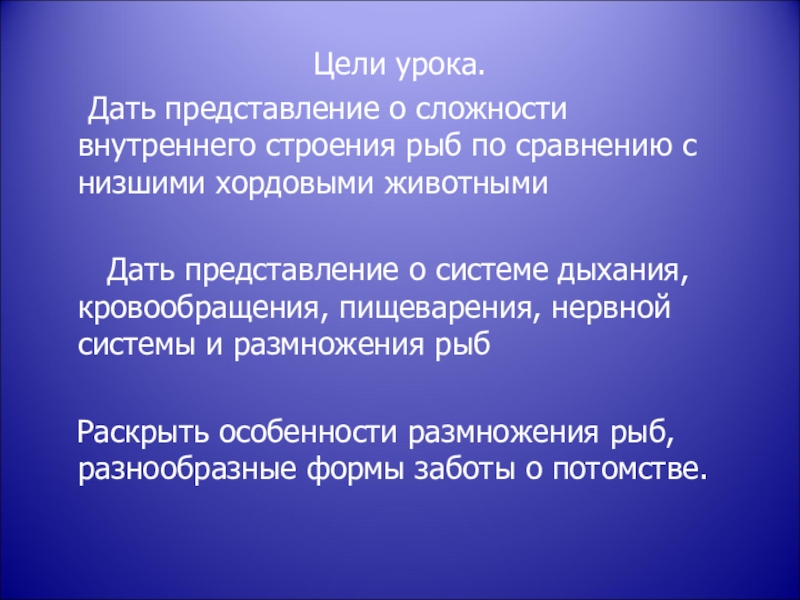 Цели урока.

Дать представление о сложности внутреннего строения рыб по сравнению с низшими хордовыми животными

Дать представление о системе дыхания, кровообращения, пищеварения, нервной системы и размножения рыб

Раскрыть особенности размножения рыб, разнообразные формы заботы о потомстве.